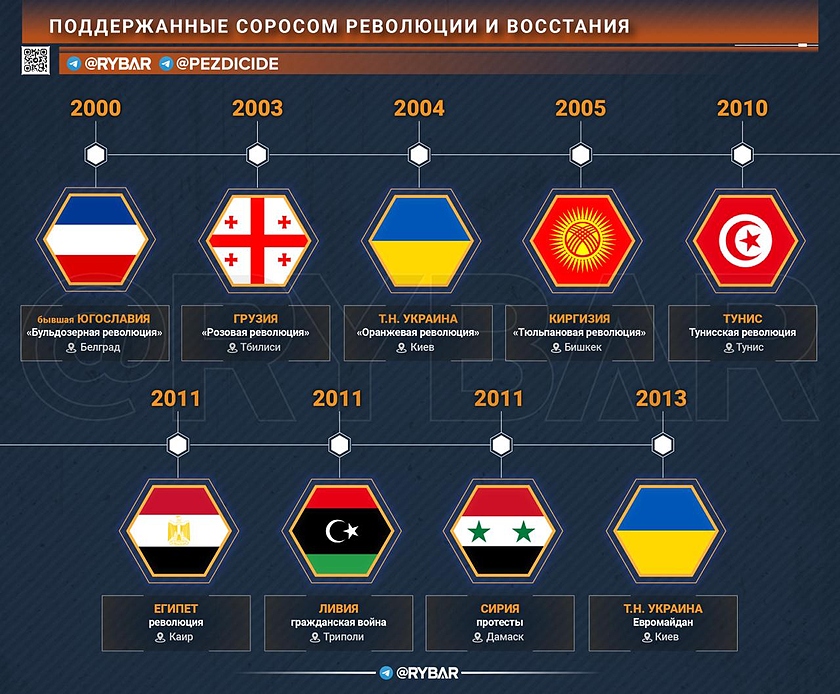 ПОДДЕРЖАННЫЕ СОРОСОМ РЕВОЛЮЦИИ И ВОССТАНИЯ

@RYBAR @PEZDICIDE

2000
бывшая ЮГОСЛАВИЯ
«Бульдозерная революция»
Белград

2003
ГРУЗИЯ
«Розовая революция»
Тбилиси

2004
Т.Н. УКРАИНА
«Оранжевая революция»
Киев

2005
КИРГИЗИЯ
«Тюльпановая революция»
Бишкек

2010
ТУНИС
Тунисская революция
Тунис

2011
ЕГИПЕТ
революция
Каир

2011
ЛИВИЯ
гражданская война
Триполи

2011
СИРИЯ
протесты
Дамаск

2013
Т.Н. УКРАИНА
Евромайдан
Киев

@RYBAR

@RYBAR